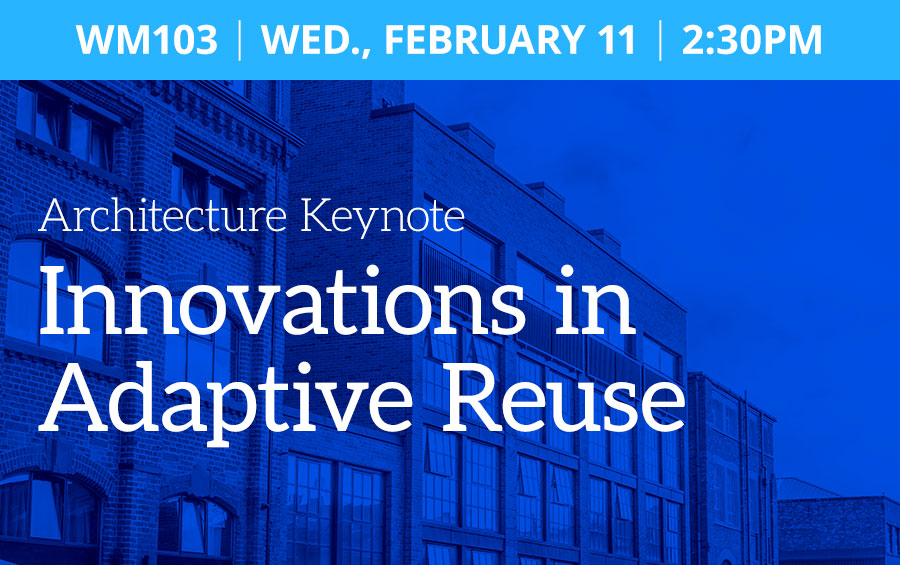 WM103 | WED., FEBRUARY 11 | 2:30PM

Architecture Keynote

Innovations in Adaptive Reuse